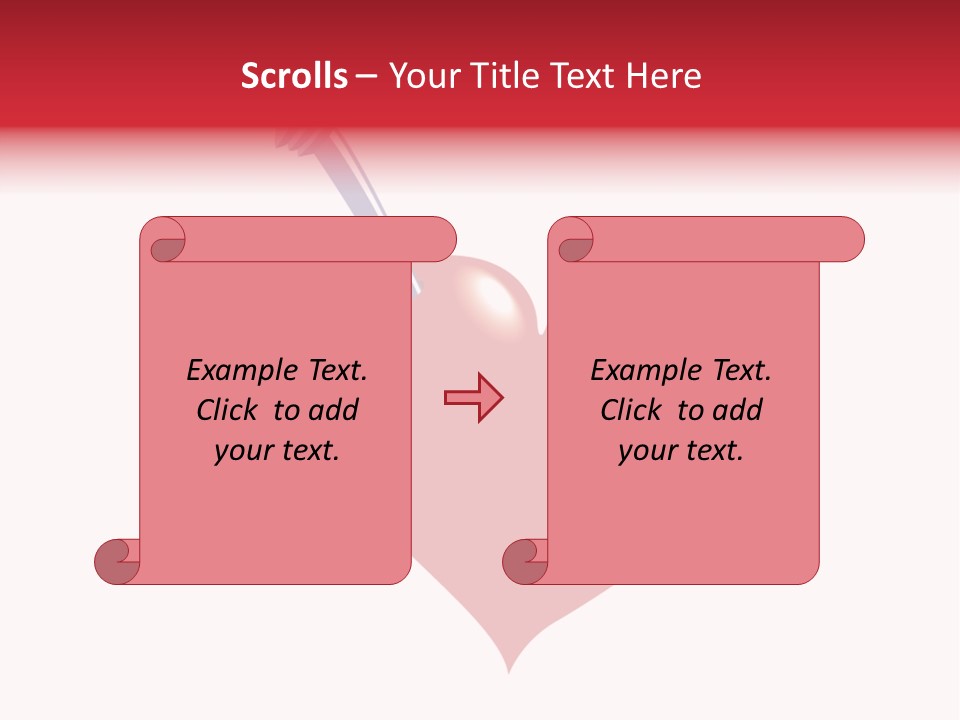 Scrolls – Your Title Text Here

Example Text. Click to add your text.

Example Text. Click to add your text.